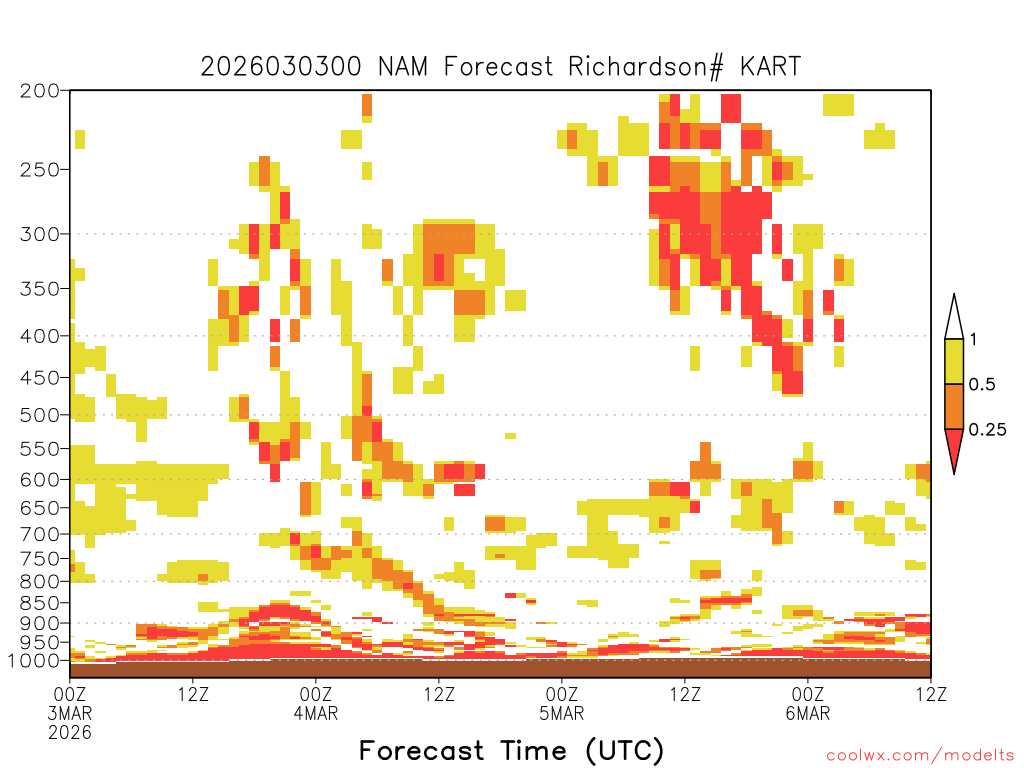 2026030300 NAM Forecast Richardson# KART

200
250
300
350
400
450
500
550
600
650
700
750
800
850
900
950
1000

1
0.5
0.25

00Z 3MAR 2026
12Z
00Z 4MAR
12Z
00Z 5MAR
12Z
00Z 6MAR
12Z

Forecast Time (UTC)

coolwx.com/modelts